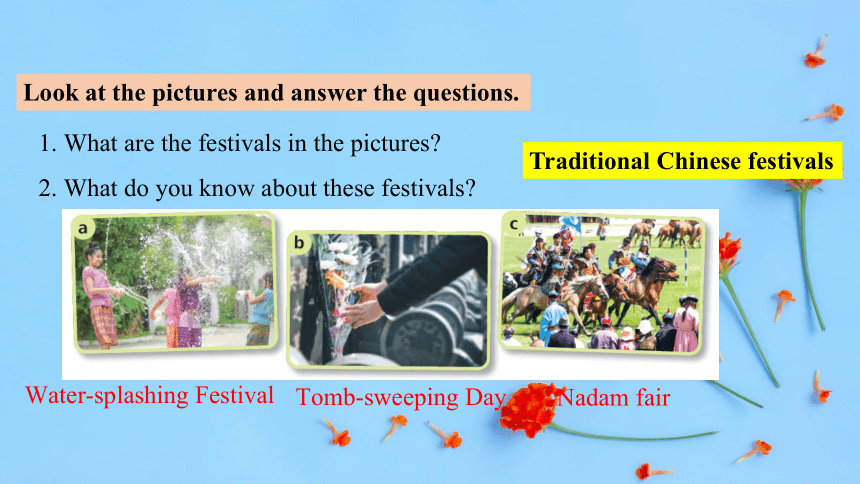 Look at the pictures and answer the questions.

1. What are the festivals in the pictures?

2. What do you know about these festivals?

Traditional Chinese festivals

a

b

c

Water-splashing Festival

Tomb-sweeping Day

Nadam fair